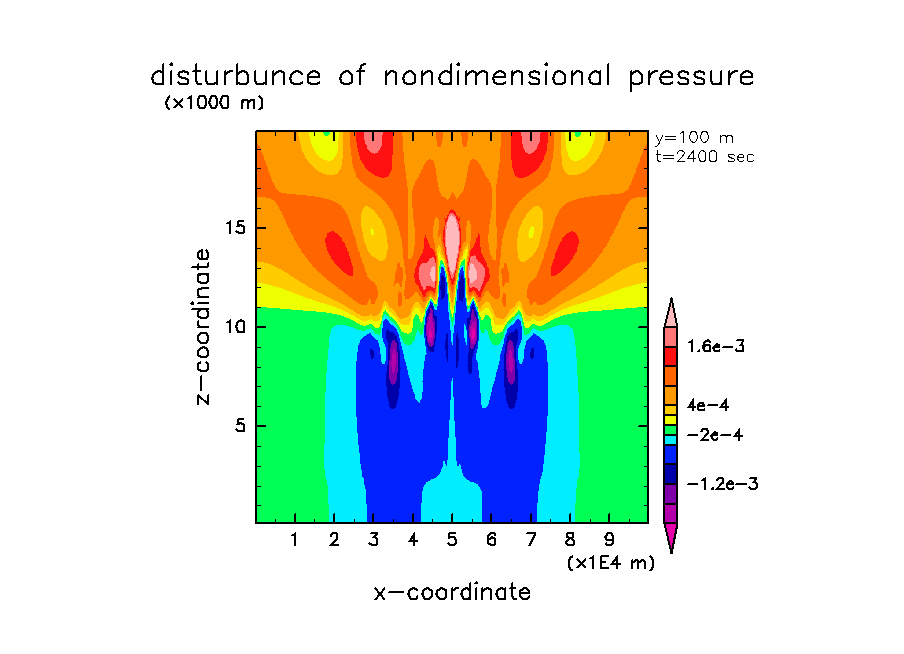 disturbunce of nondimensional pressure

(×1000 m)

y=100 m
t=2400 sec

z−coordinate

15
10
5

1 2 3 4 5 6 7 8 9
(×1E4 m)

x−coordinate

1.6e−3
4e−4
−2e−4
−1.2e−3